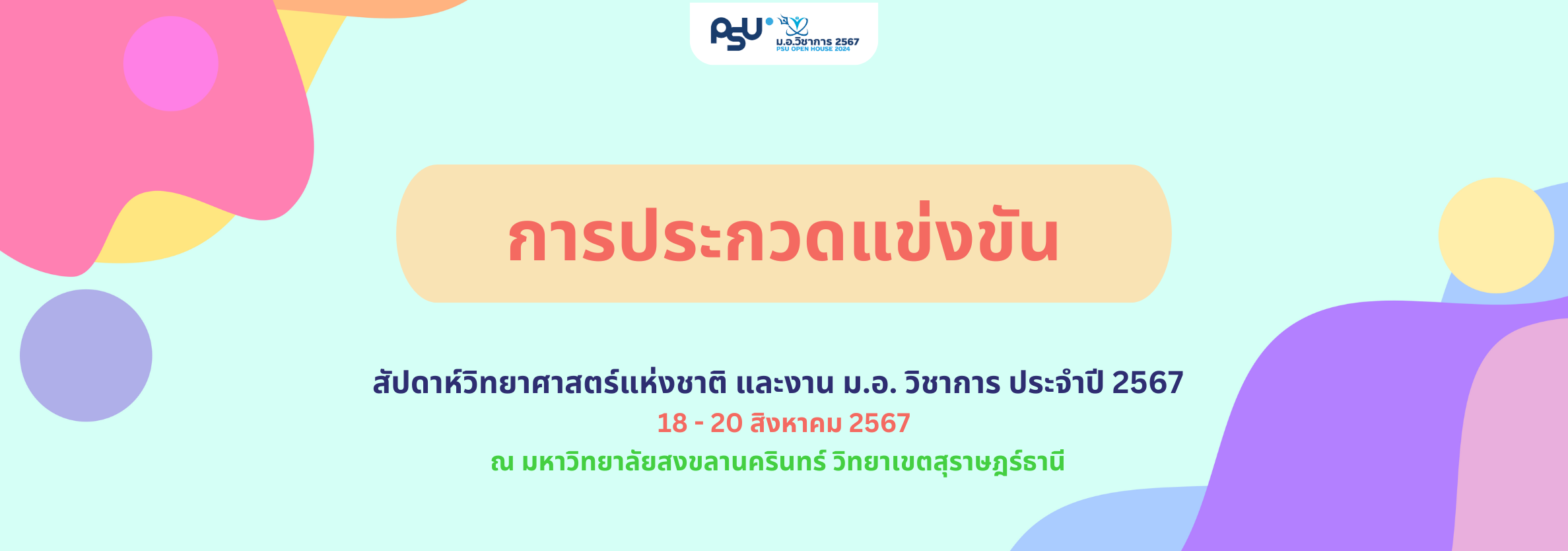 PSU ม.อ.วิชาการ 2567 PSU OPEN HOUSE 2024

การประกวดแข่งขัน

สัปดาห์วิทยาศาสตร์แห่งชาติ และงาน ม.อ. วิชาการ ประจำปี 2567

18 - 20 สิงหาคม 2567

ณ มหาวิทยาลัยสงขลานครินทร์ วิทยาเขตสุราษฎร์ธานี